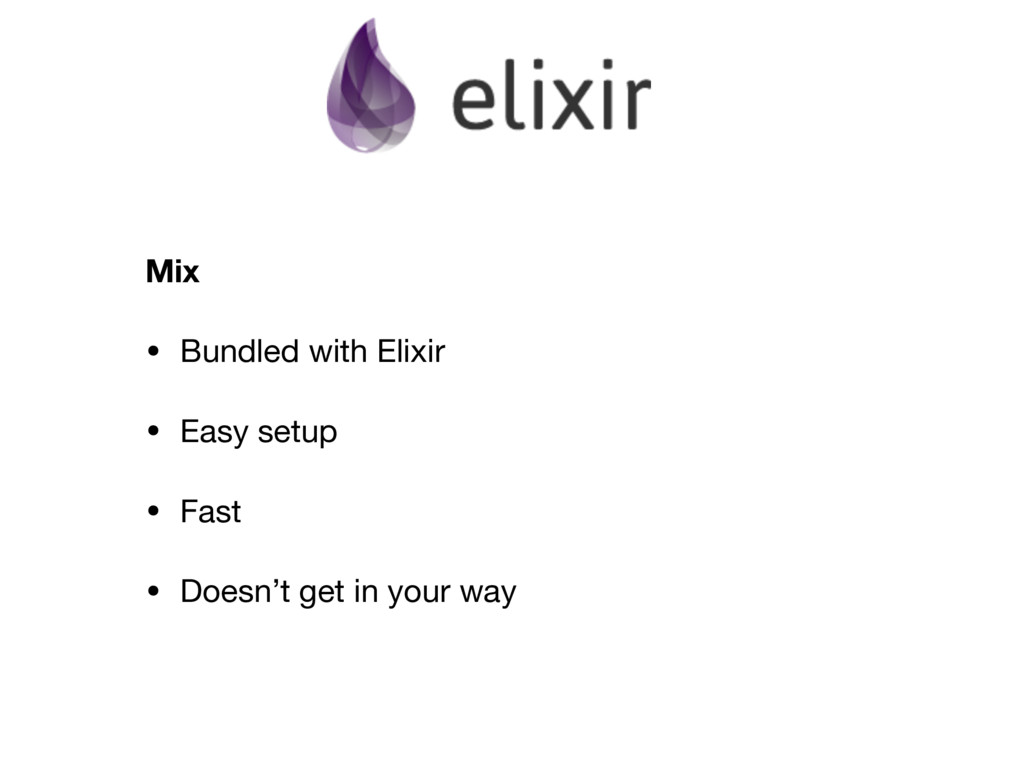 elixir

Mix

• Bundled with Elixir

• Easy setup

• Fast

• Doesn’t get in your way